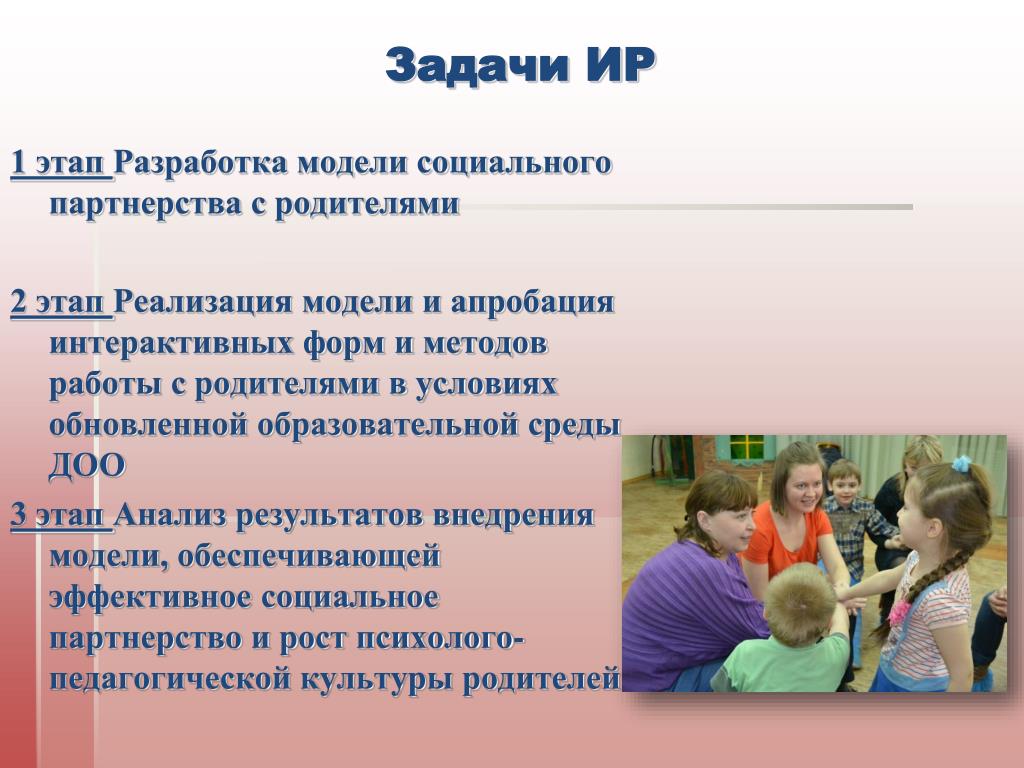 Задачи ИР

1 этап Разработка модели социального партнерства с родителями

2 этап Реализация модели и апробация интерактивных форм и методов работы с родителями в условиях обновленной образовательной среды ДОО

3 этап Анализ результатов внедрения модели, обеспечивающей эффективное социальное партнерство и рост психолого-педагогической культуры родителей